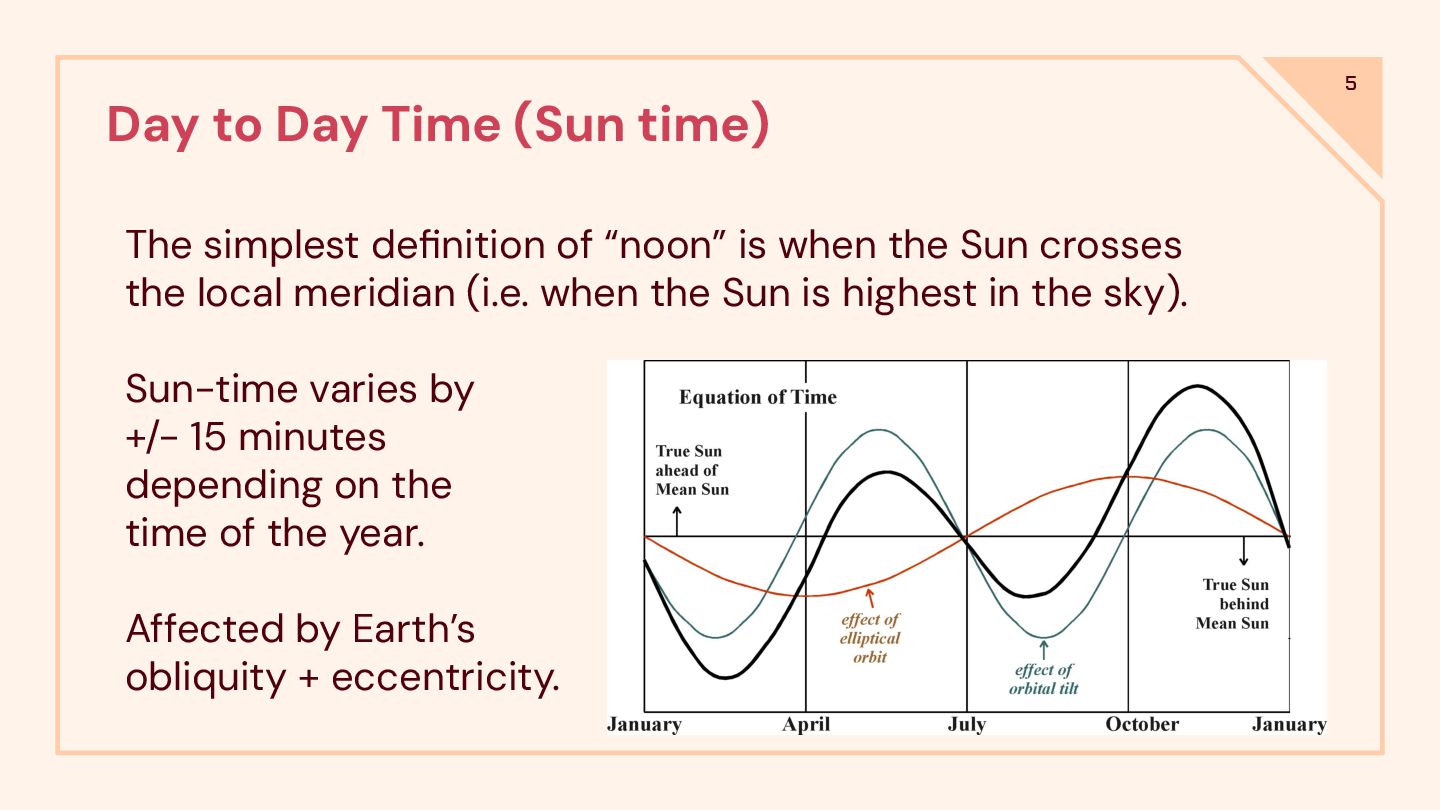 5

Day to Day Time (Sun time)

The simplest definition of “noon” is when the Sun crosses the local meridian (i.e. when the Sun is highest in the sky).

Sun-time varies by +/- 15 minutes depending on the time of the year.

Affected by Earth’s obliquity + eccentricity.

Equation of Time

True Sun ahead of Mean Sun

True Sun behind Mean Sun

effect of elliptical orbit

effect of orbital tilt

January April July October January